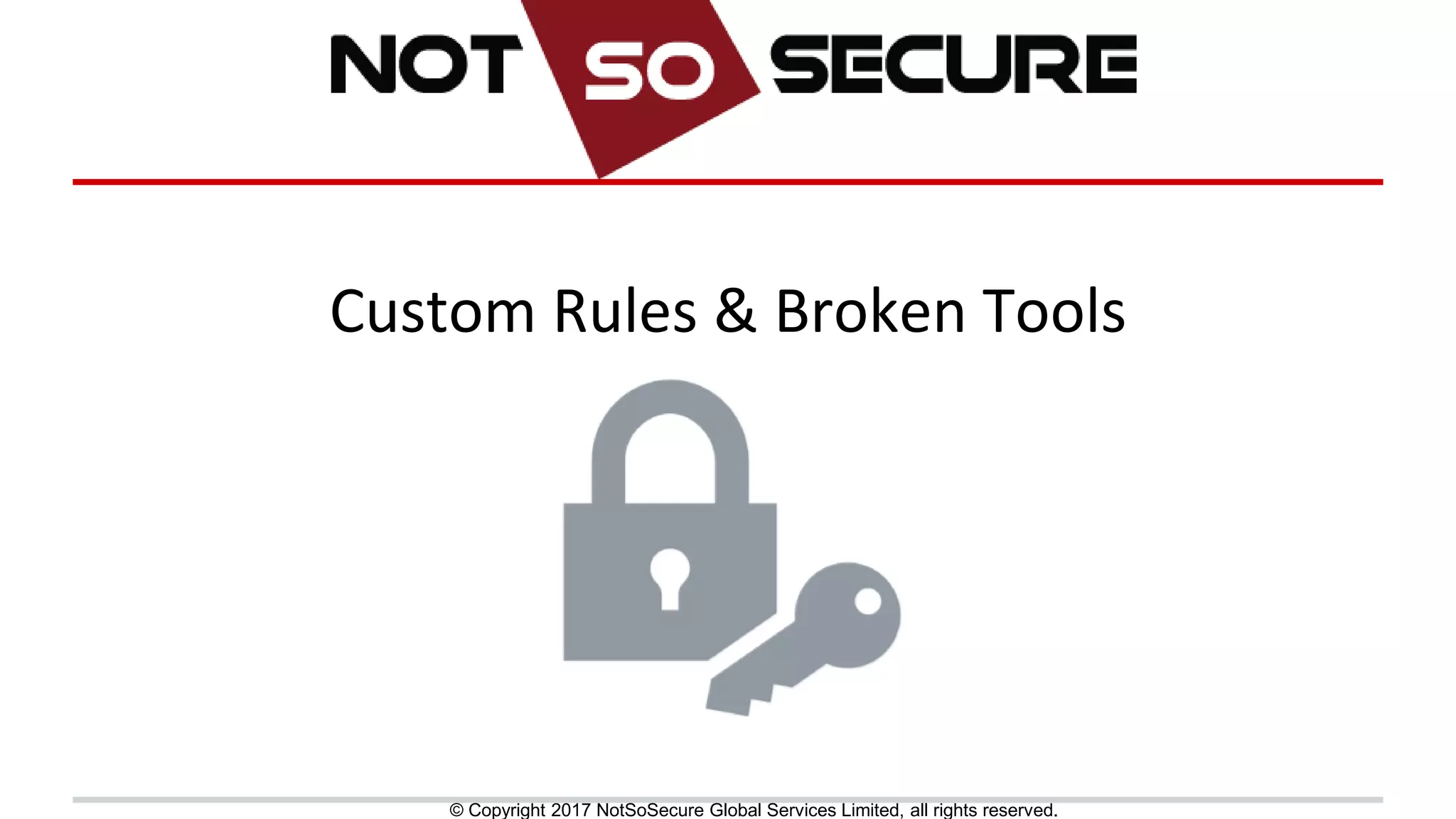 NOT SO SECURE

Custom Rules & Broken Tools

© Copyright 2017 NotSoSecure Global Services Limited, all rights reserved.